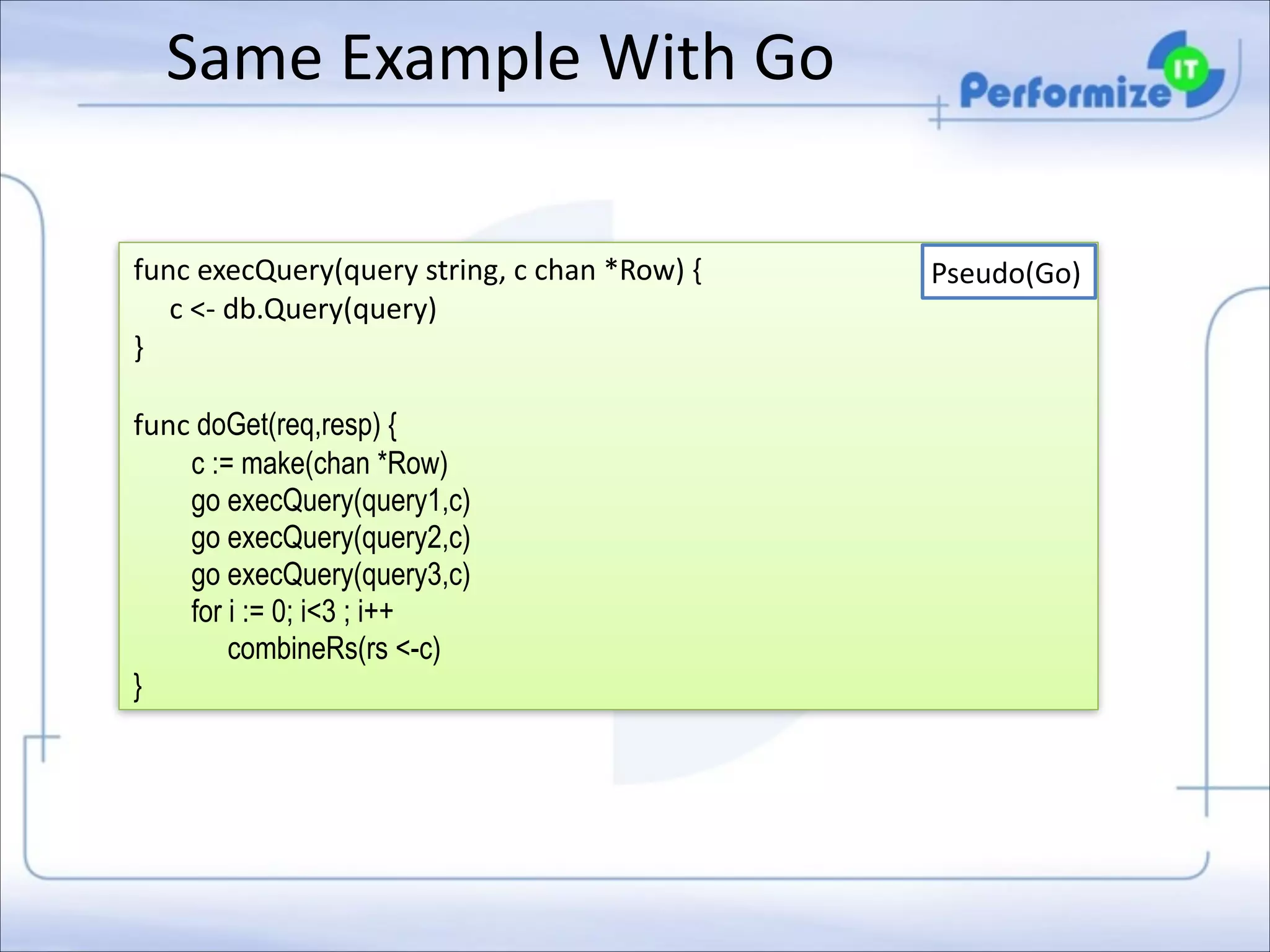 Same Example With Go

Performize IT

Pseudo(Go)

func execQuery(query string, c chan *Row) {
c <- db.Query(query)
}

func doGet(req,resp) {
c := make(chan *Row)
go execQuery(query1,c)
go execQuery(query2,c)
go execQuery(query3,c)
for i := 0; i<3 ; i++
combineRs(rs <-c)
}